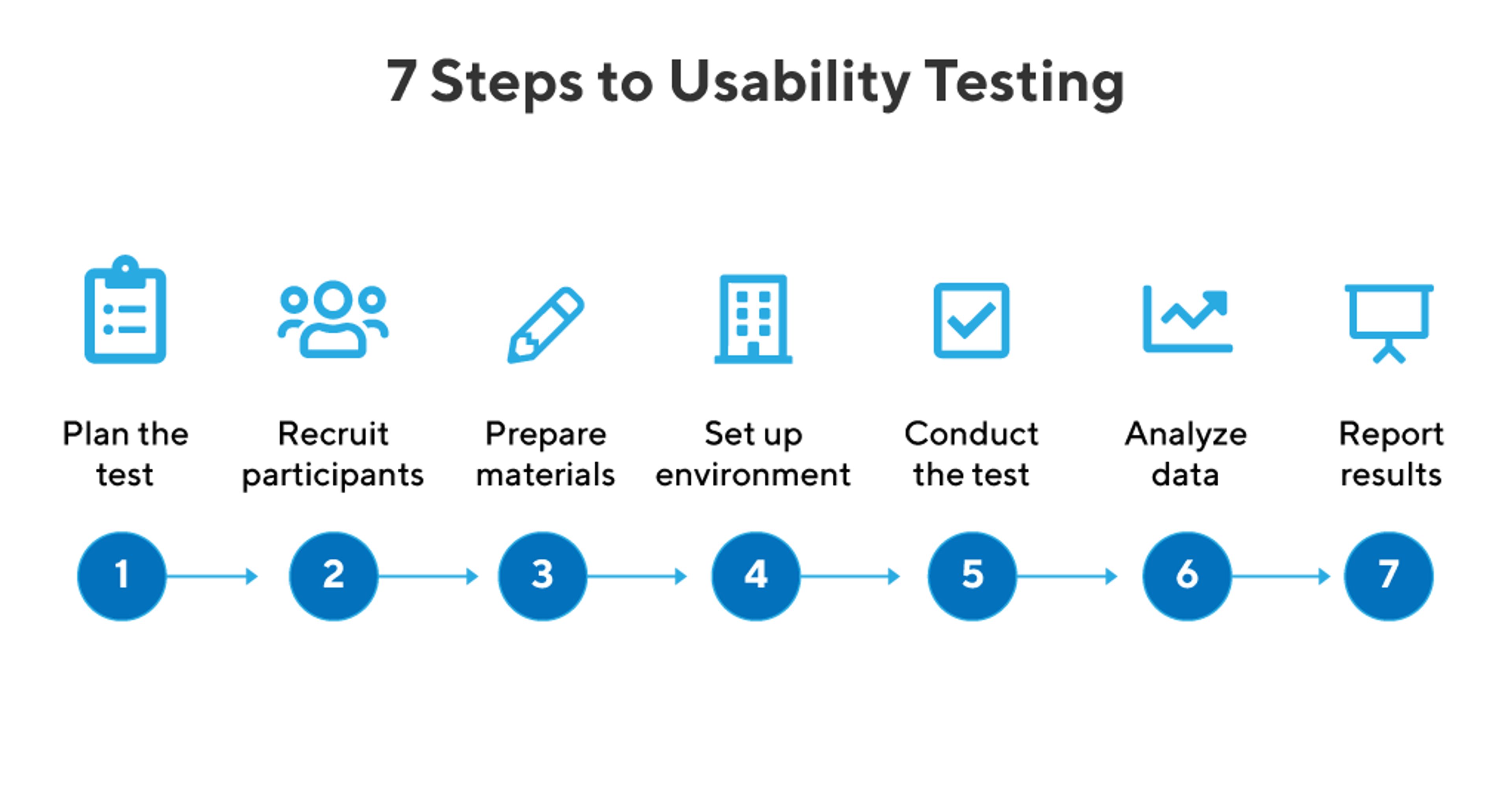 7 Steps to Usability Testing

Plan the test

Recruit participants

Prepare materials

Set up environment

Conduct the test

Analyze data

Report results

1

2

3

4

5

6

7